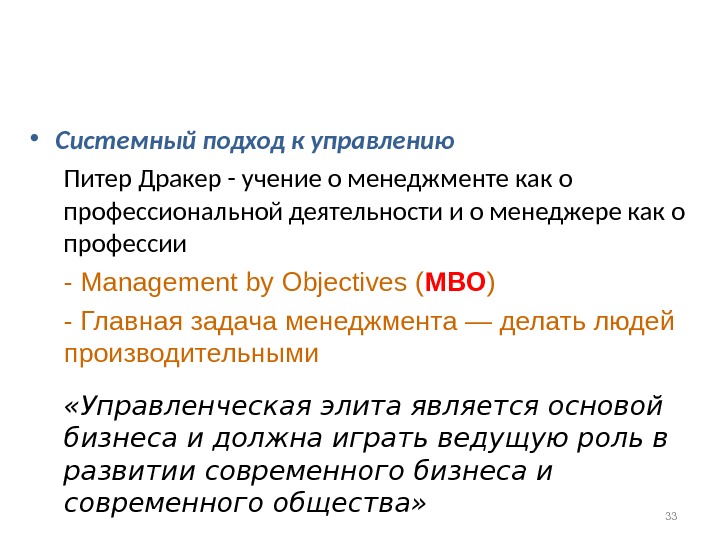 • Системный подход к управлению

Питер Дракер - учение о менеджменте как о профессиональной деятельности и о менеджере как о профессии

- Management by Objectives (MBO)

- Главная задача менеджмента — делать людей производительными

«Управленческая элита является основой бизнеса и должна играть ведущую роль в развитии современного бизнеса и современного общества»

33